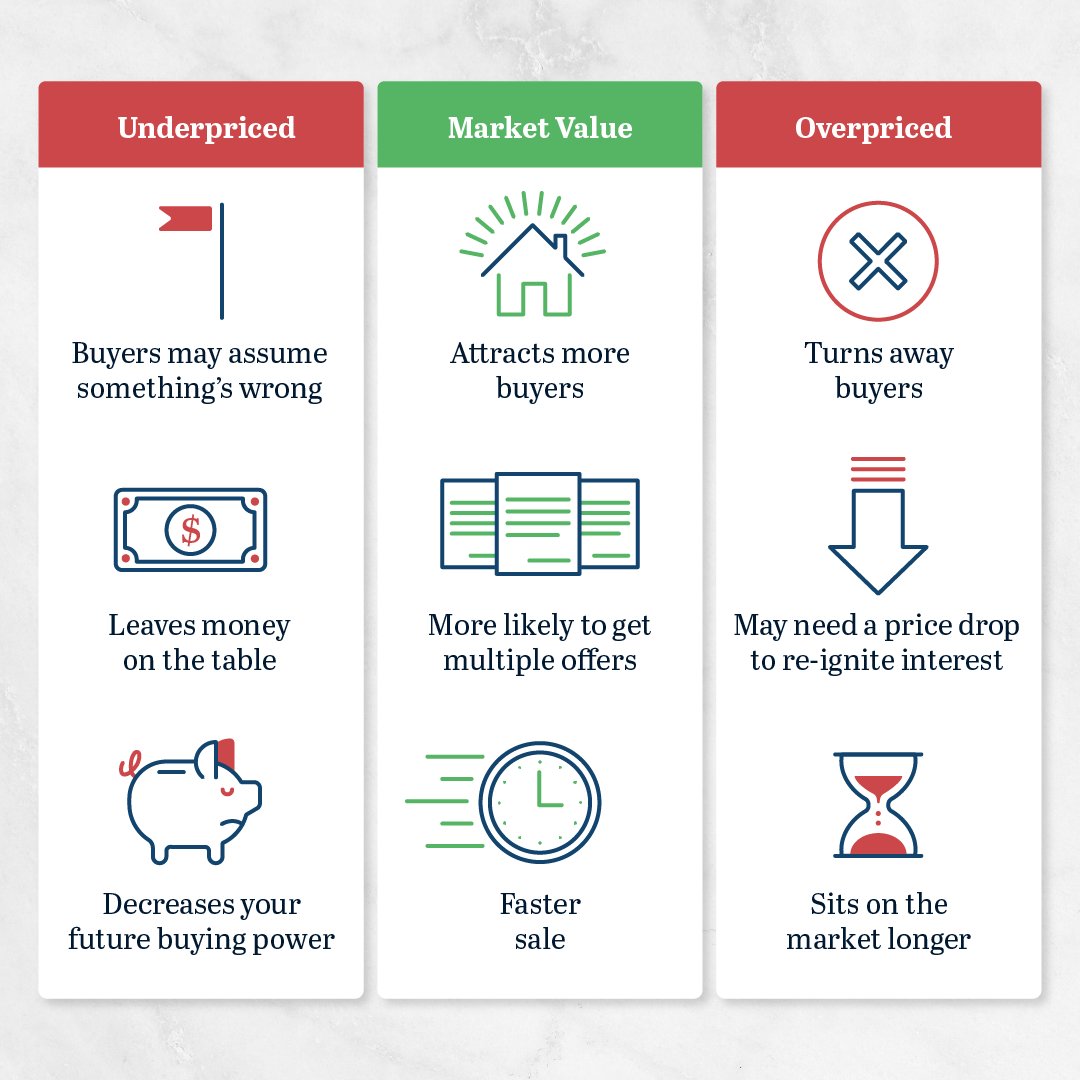 Underpriced

Buyers may assume something's wrong

$

Leaves money on the table

Decreases your future buying power

Market Value

Attracts more buyers

More likely to get multiple offers

Faster sale

Overpriced

Turns away buyers

May need a price drop to re-ignite interest

Sits on the market longer